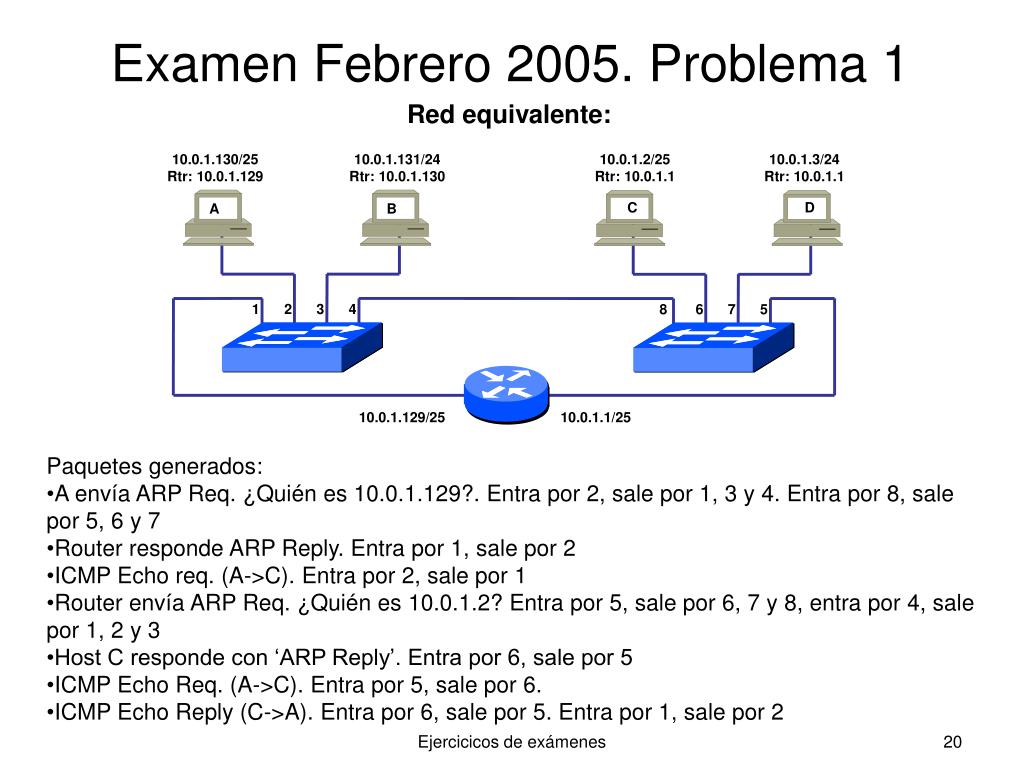 Examen Febrero 2005. Problema 1

Red equivalente:

10.0.1.130/25
Rtr: 10.0.1.129

10.0.1.131/24
Rtr: 10.0.1.130

10.0.1.2/25
Rtr: 10.0.1.1

10.0.1.3/24
Rtr: 10.0.1.1

A

B

C

D

1 2 3 4

8 6 7 5

10.0.1.129/25

10.0.1.1/25

Paquetes generados:
•A envía ARP Req. ¿Quién es 10.0.1.129?. Entra por 2, sale por 1, 3 y 4. Entra por 8, sale por 5, 6 y 7
•Router responde ARP Reply. Entra por 1, sale por 2
•ICMP Echo req. (A->C). Entra por 2, sale por 1
•Router envía ARP Req. ¿Quién es 10.0.1.2? Entra por 5, sale por 6, 7 y 8, entra por 4, sale por 1, 2 y 3
•Host C responde con ‘ARP Reply’. Entra por 6, sale por 5
•ICMP Echo Req. (A->C). Entra por 5, sale por 6.
•ICMP Echo Reply (C->A). Entra por 6, sale por 5. Entra por 1, sale por 2

Ejercicicos de exámenes

20